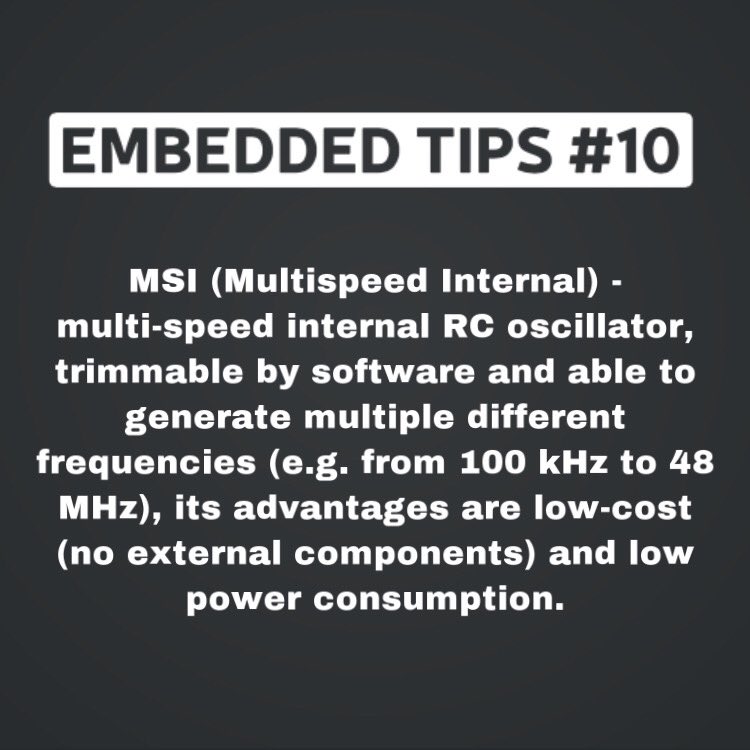 EMBEDDED TIPS #10

MSI (Multispeed Internal) - multi-speed internal RC oscillator, trimmable by software and able to generate multiple different frequencies (e.g. from 100 kHz to 48 MHz), its advantages are low-cost (no external components) and low power consumption.